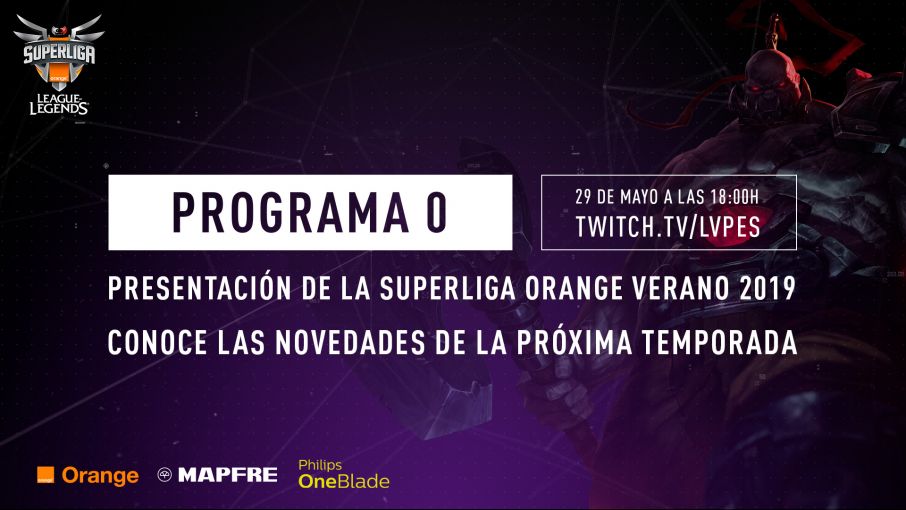 SUPERLIGA
orange
LEAGUE OF LEGENDS

PROGRAMA 0

29 DE MAYO A LAS 18:00H
TWITCH.TV/LVPES

PRESENTACIÓN DE LA SUPERLIGA ORANGE VERANO 2019
CONOCE LAS NOVEDADES DE LA PRÓXIMA TEMPORADA

Orange MAPFRE Philips OneBlade